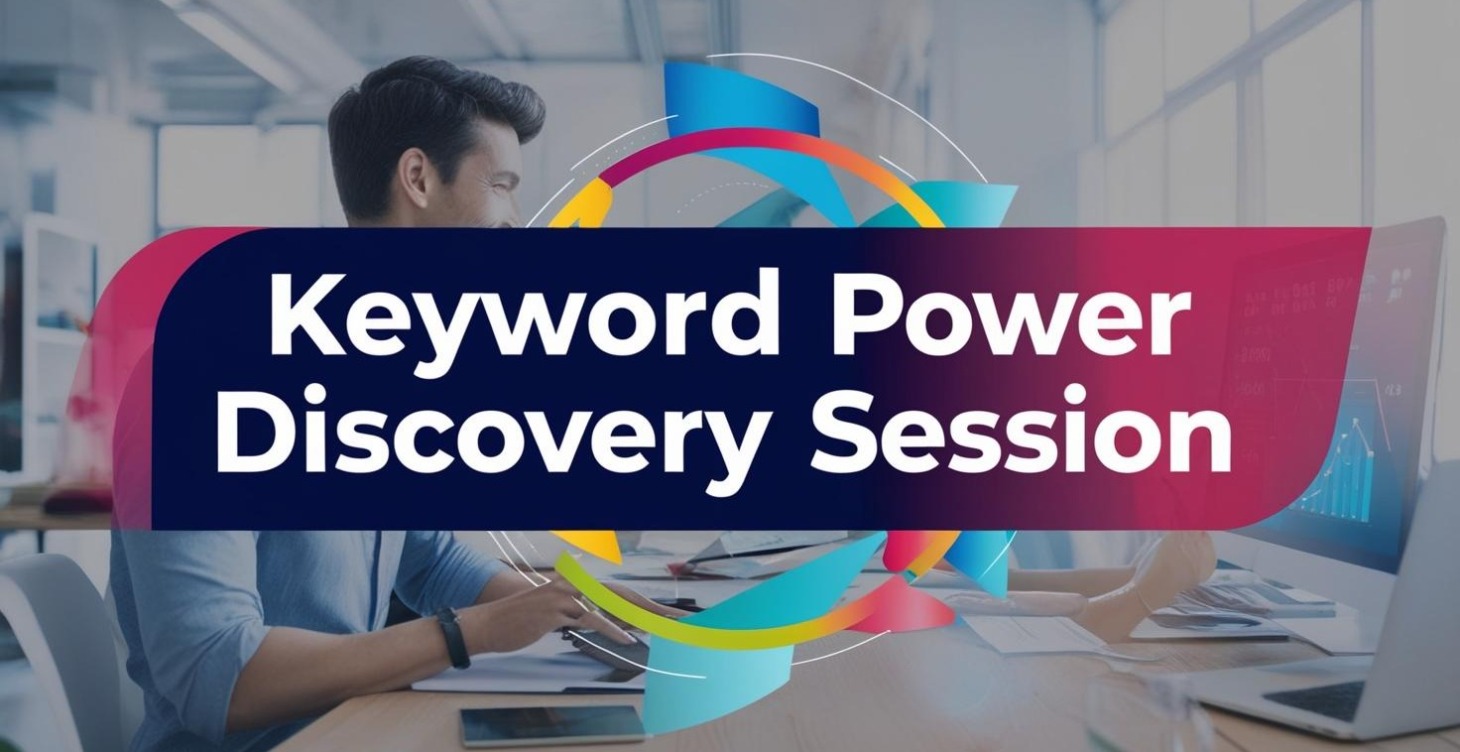 Keyword Power Discovery Session